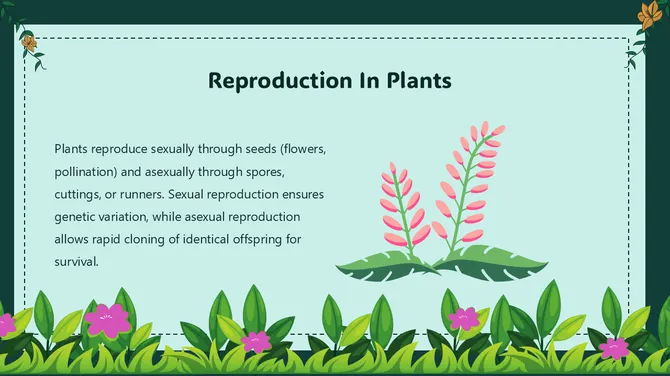 Reproduction In Plants

Plants reproduce sexually through seeds (flowers, pollination) and asexually through spores, cuttings, or runners. Sexual reproduction ensures genetic variation, while asexual reproduction allows rapid cloning of identical offspring for survival.